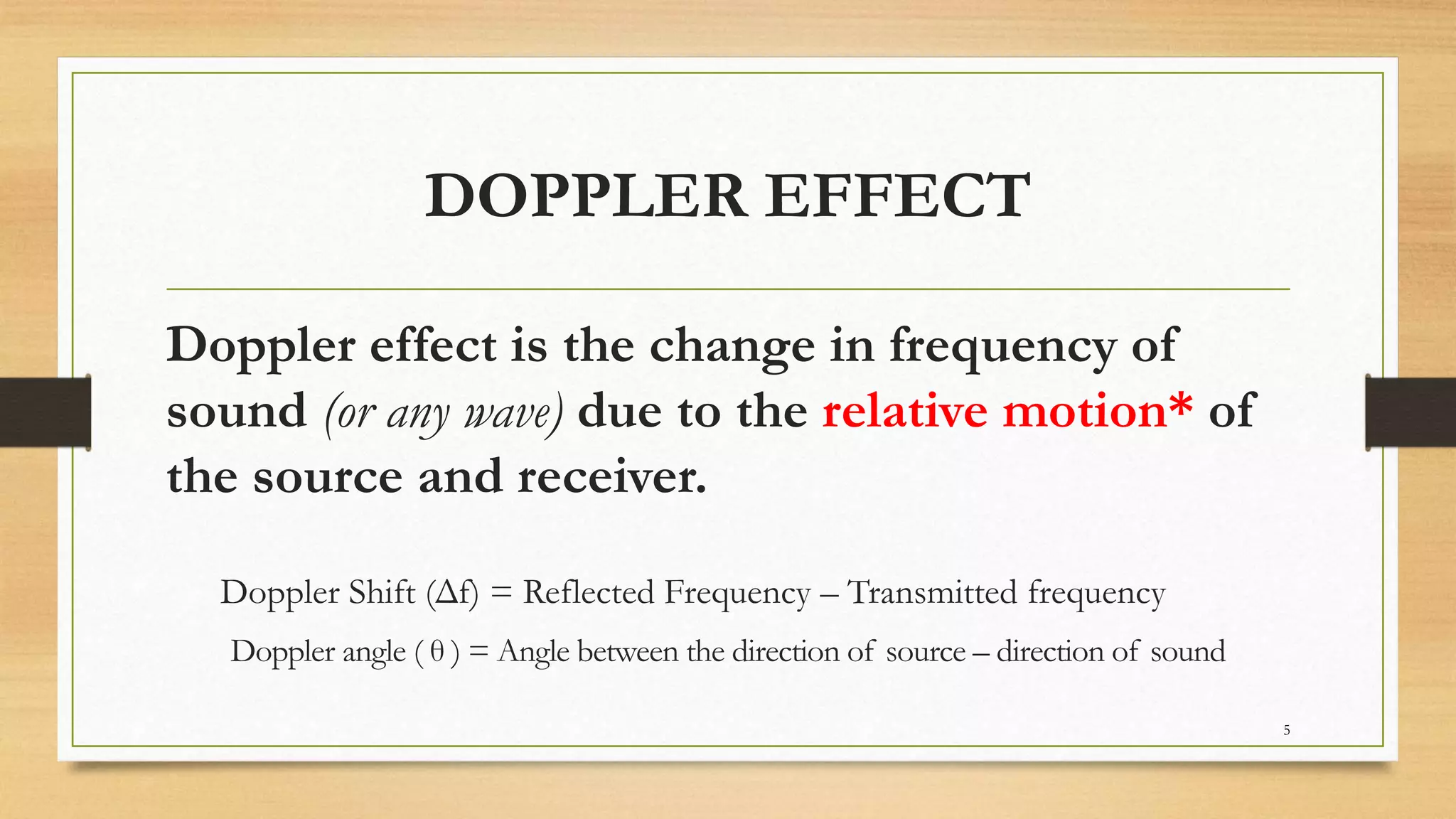 DOPPLER EFFECT

Doppler effect is the change in frequency of sound (or any wave) due to the relative motion* of the source and receiver.

Doppler Shift ($\Delta f$) = Reflected Frequency – Transmitted frequency

Doppler angle ( $\theta$ ) = Angle between the direction of source – direction of sound

5